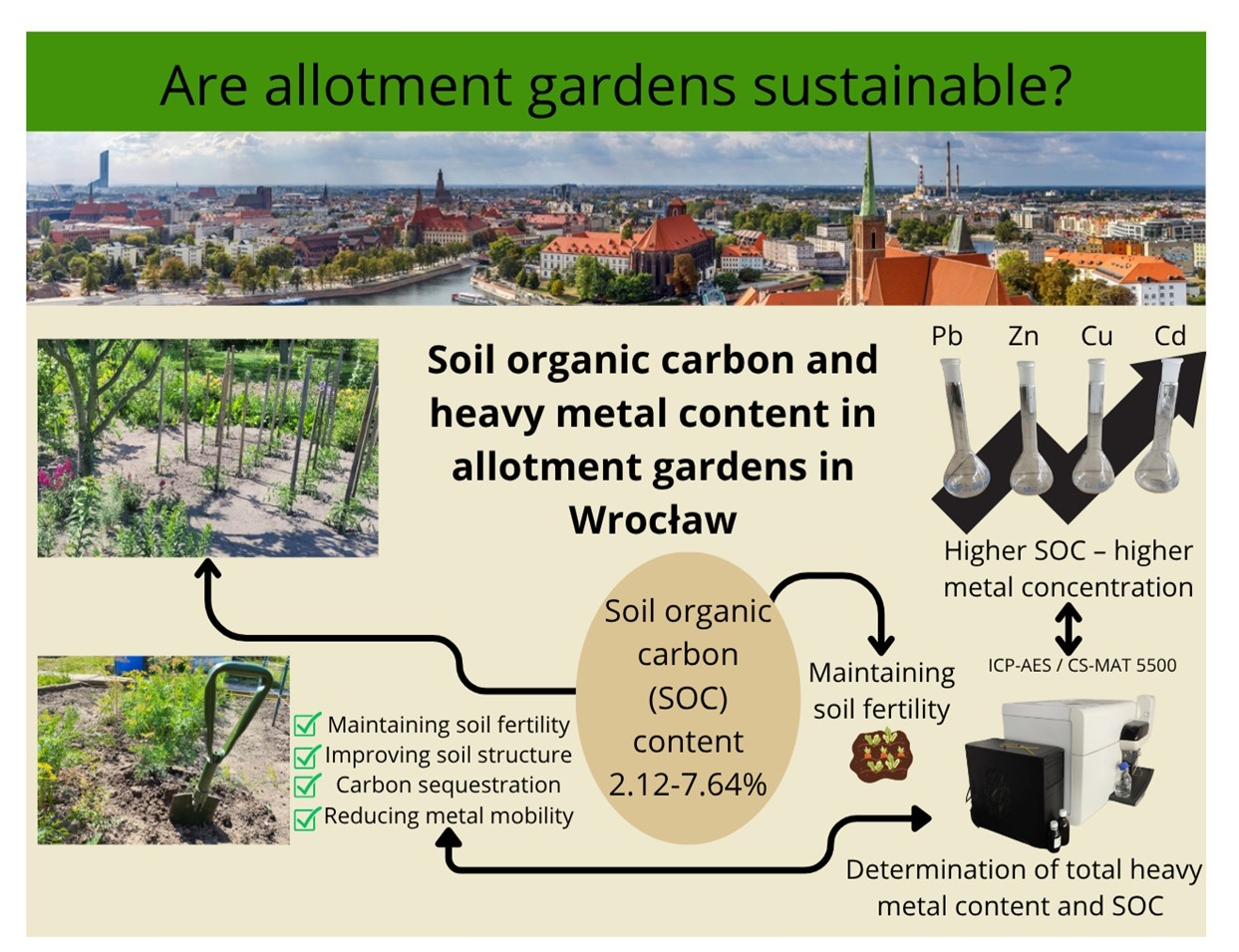 Are allotment gardens sustainable?

Soil organic carbon and heavy metal content in allotment gardens in Wrocław

Pb Zn Cu Cd

Higher SOC – higher metal concentration

ICP-AES / CS-MAT 5500

Soil organic carbon (SOC) content 2.12-7.64%

Maintaining soil fertility

Maintaining soil fertility
Improving soil structure
Carbon sequestration
Reducing metal mobility

Determination of total heavy metal content and SOC